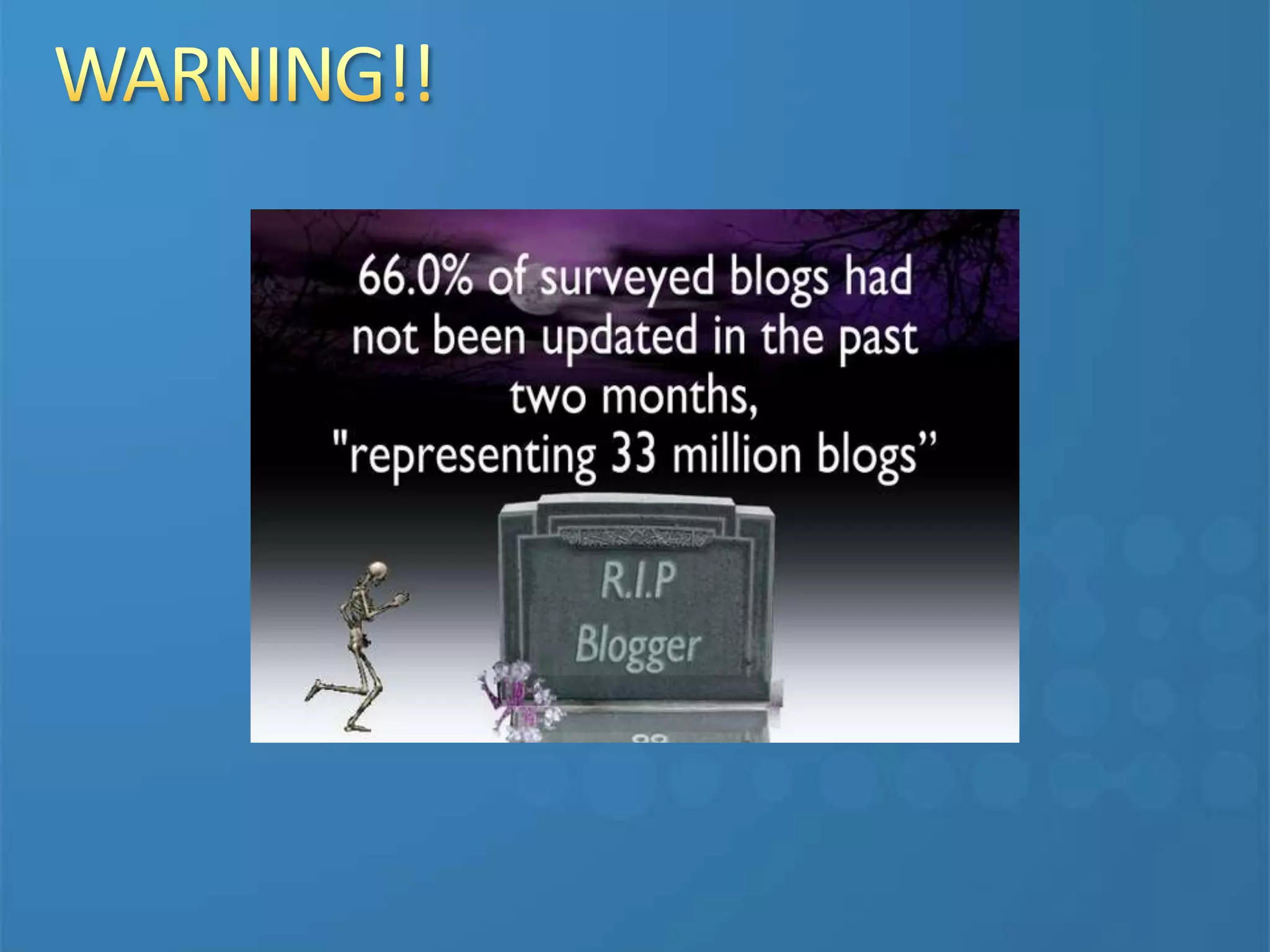 WARNING!!

66.0% of surveyed blogs had not been updated in the past two months, "representing 33 million blogs”

R.I.P
Blogger